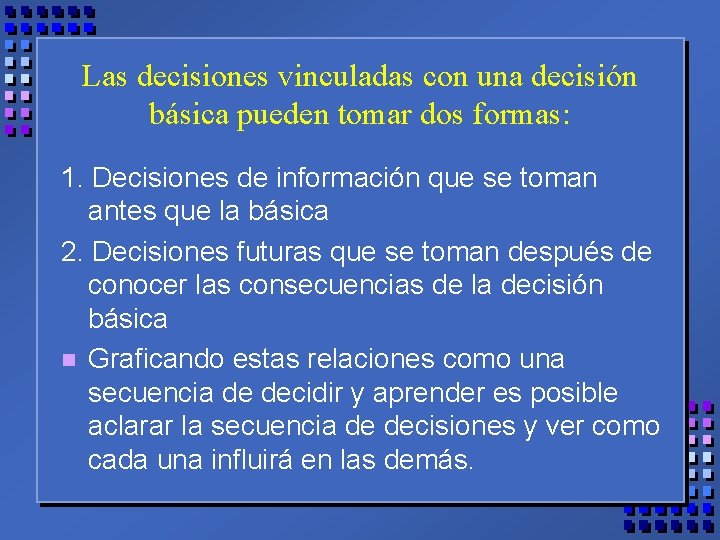 Las decisiones vinculadas con una decisión básica pueden tomar dos formas:

1. Decisiones de información que se toman antes que la básica

2. Decisiones futuras que se toman después de conocer las consecuencias de la decisión básica

Graficando estas relaciones como una secuencia de decidir y aprender es posible aclarar la secuencia de decisiones y ver como cada una influirá en las demás.